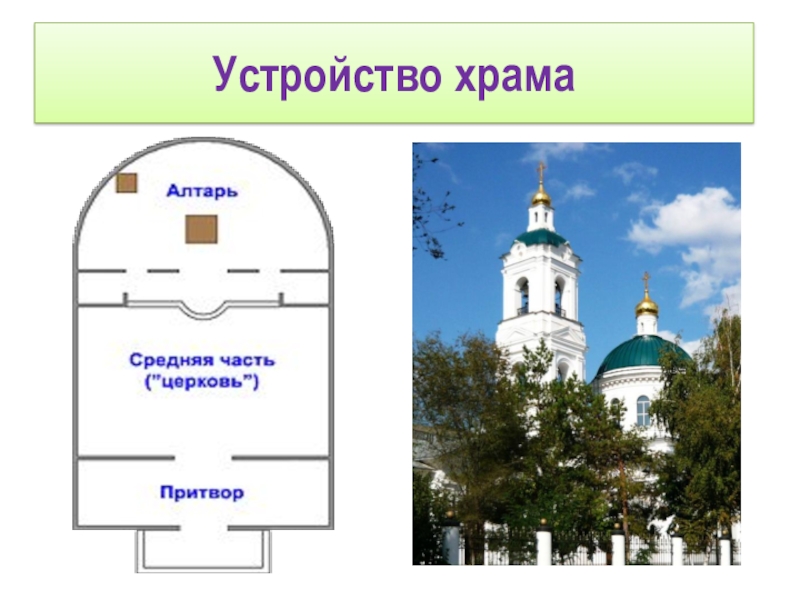 Устройство храма

Алтарь

Средняя часть
("церковь")

Притвор